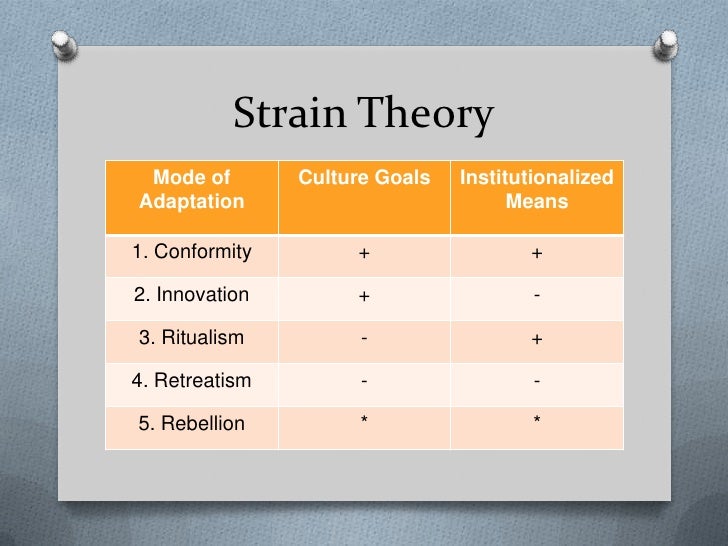 Strain Theory

| Mode of Adaptation | Culture Goals | Institutionalized Means |
|---|---|---|
| 1. Conformity | + | + |
| 2. Innovation | + | - |
| 3. Ritualism | - | + |
| 4. Retreatism | - | - |
| 5. Rebellion | * | * |